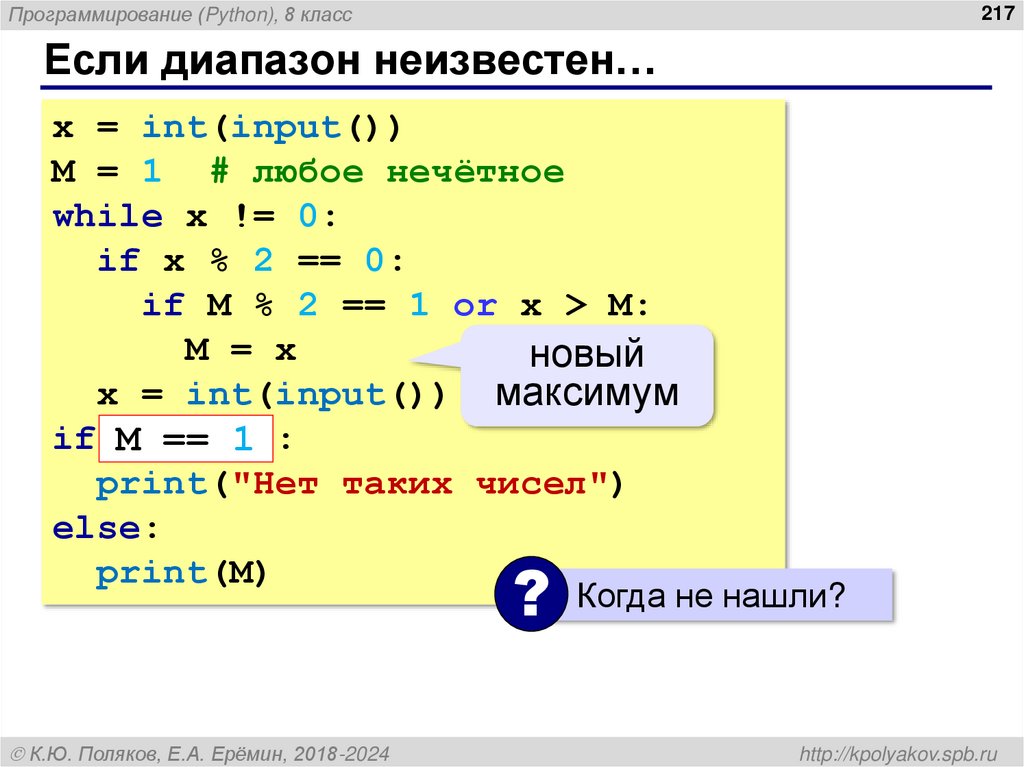 Программирование (Python), 8 класс

217

Если диапазон неизвестен…

x = int(input())
M = 1  # любое нечётное
while x != 0:
  if x % 2 == 0:
    if M % 2 == 1 or x > M:
      M = x
  x = int(input())
if M == 1 :
  print("Нет таких чисел")
else:
  print(M)

новый максимум

?

Когда не нашли?

© К.Ю. Поляков, Е.А. Ерёмин, 2018-2024

http://kpolyakov.spb.ru